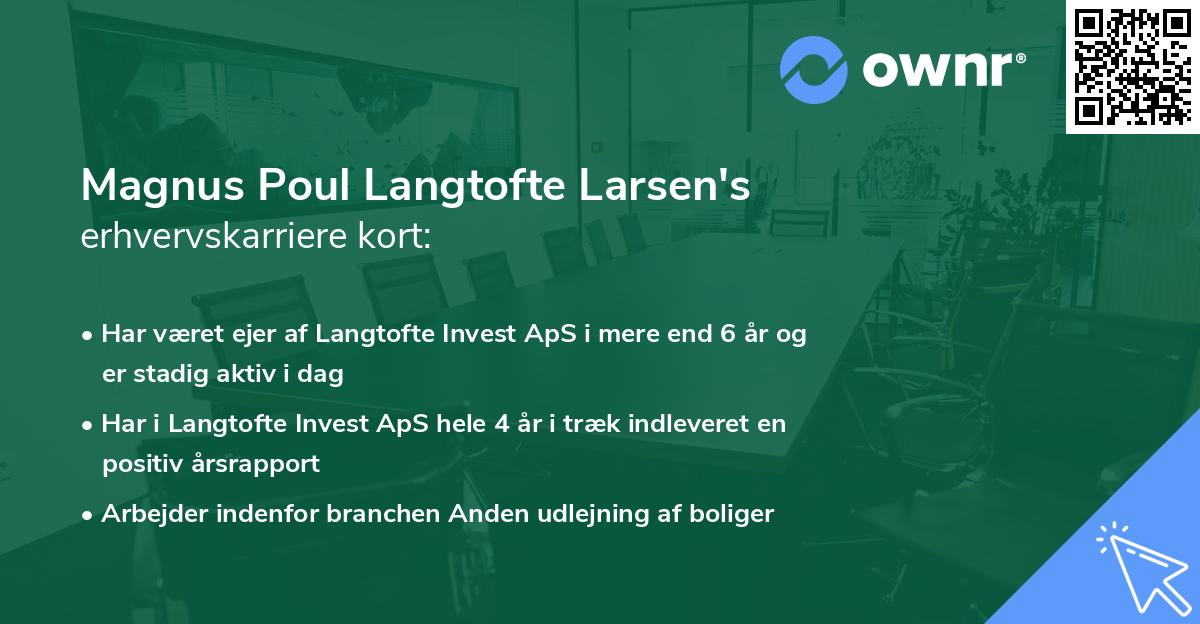 ownr®

Magnus Poul Langtofte Larsen's erhvervskarriere kort:

• Har været ejer af Langtofte Invest ApS i mere end 6 år og er stadig aktiv i dag

• Har i Langtofte Invest ApS hele 4 år i træk indleveret en positiv årsrapport

• Arbejder indenfor branchen Anden udlejning af boliger